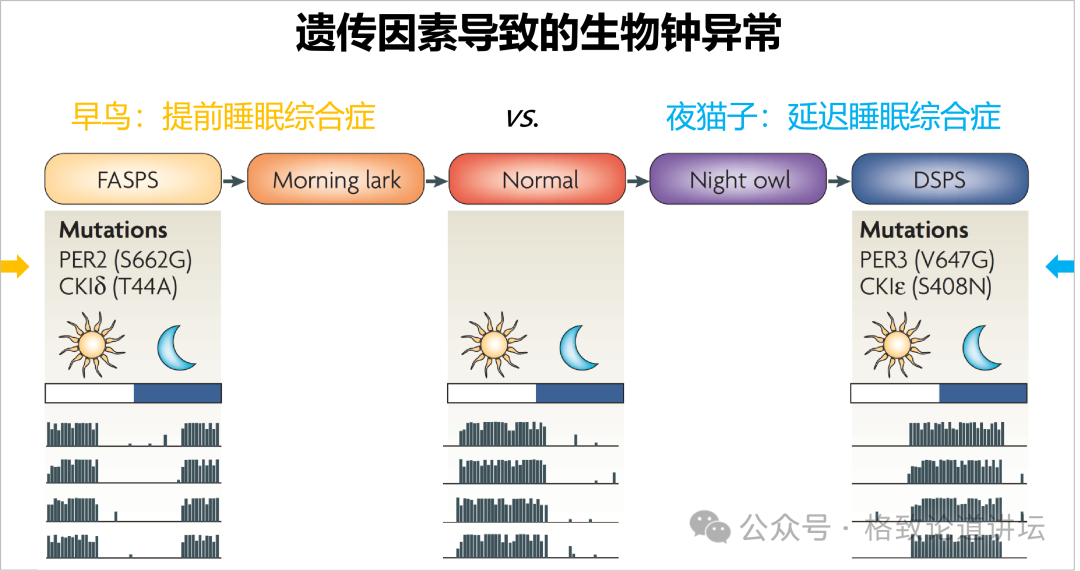 遗传因素导致的生物钟异常

早鸟：提前睡眠综合症

vs.

夜猫子：延迟睡眠综合症

FASPS

Morning lark

Normal

Night owl

DSPS

Mutations
PER2 (S662G)
CKIδ (T44A)

Mutations
PER3 (V647G)
CKIε (S408N)

公众号 · 格致论道讲坛